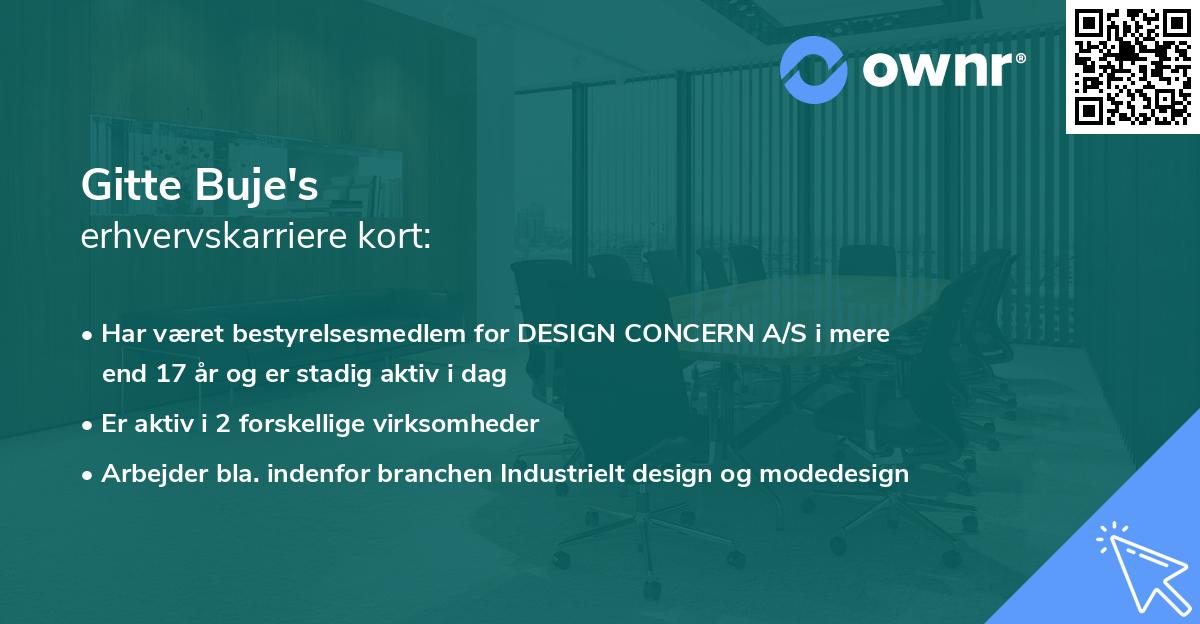 ownr®

Gitte Buje's
erhvervskarriere kort:

• Har været bestyrelsesmedlem for DESIGN CONCERN A/S i mere end 17 år og er stadig aktiv i dag

• Er aktiv i 2 forskellige virksomheder

• Arbejder bla. indenfor branchen Industrielt design og modedesign